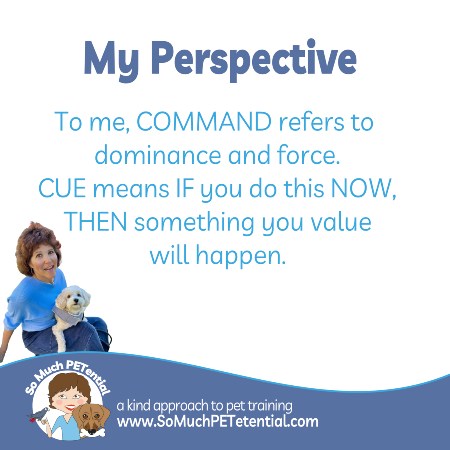 My Perspective

To me, COMMAND refers to dominance and force.
CUE means IF you do this NOW, THEN something you value will happen.

So Much PETential

a kind approach to pet training
www.SoMuchPETetential.com